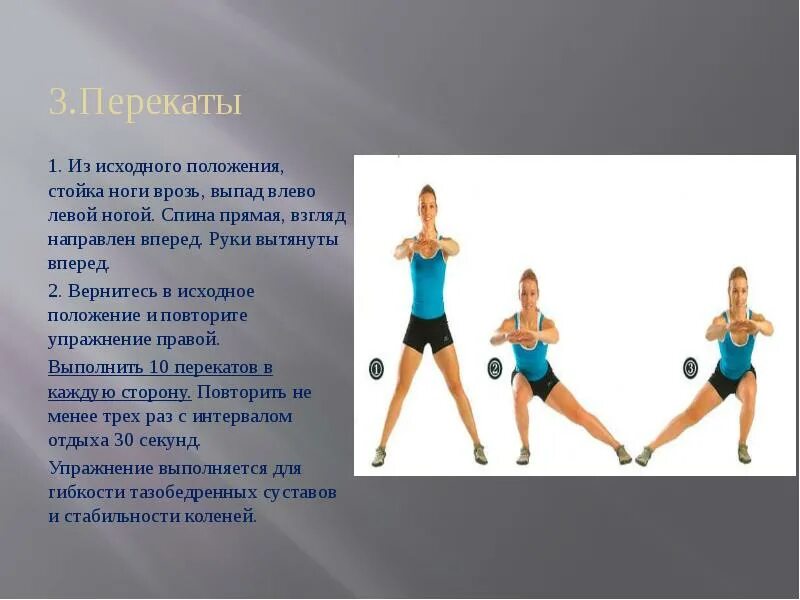 3.Перекаты

1. Из исходного положения, стойка ноги врозь, выпад влево левой ногой. Спина прямая, взгляд направлен вперед. Руки вытянуты вперед.

2. Вернитесь в исходное положение и повторите упражнение правой.

Выполнить 10 перекатов в каждую сторону. Повторить не менее трех раз с интервалом отдыха 30 секунд.

Упражнение выполняется для гибкости тазобедренных суставов и стабильности коленей.

1

2

3